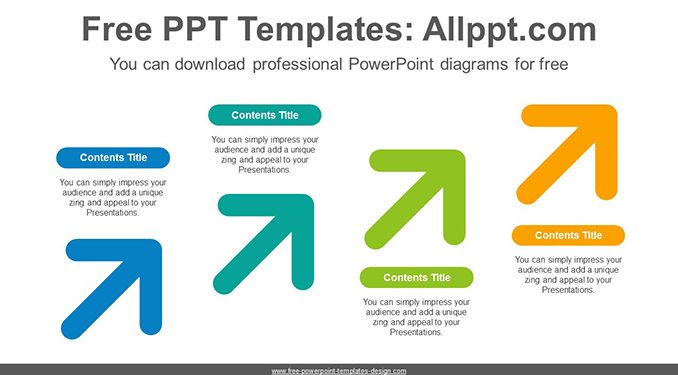 Free PPT Templates: Allppt.com

You can download professional PowerPoint diagrams for free

Contents Title

You can simply impress your audience and add a unique zing and appeal to your Presentations.

Contents Title

You can simply impress your audience and add a unique zing and appeal to your Presentations.

Contents Title

You can simply impress your audience and add a unique zing and appeal to your Presentations.

Contents Title

You can simply impress your audience and add a unique zing and appeal to your Presentations.

www.free-powerpoint-templates-design.com